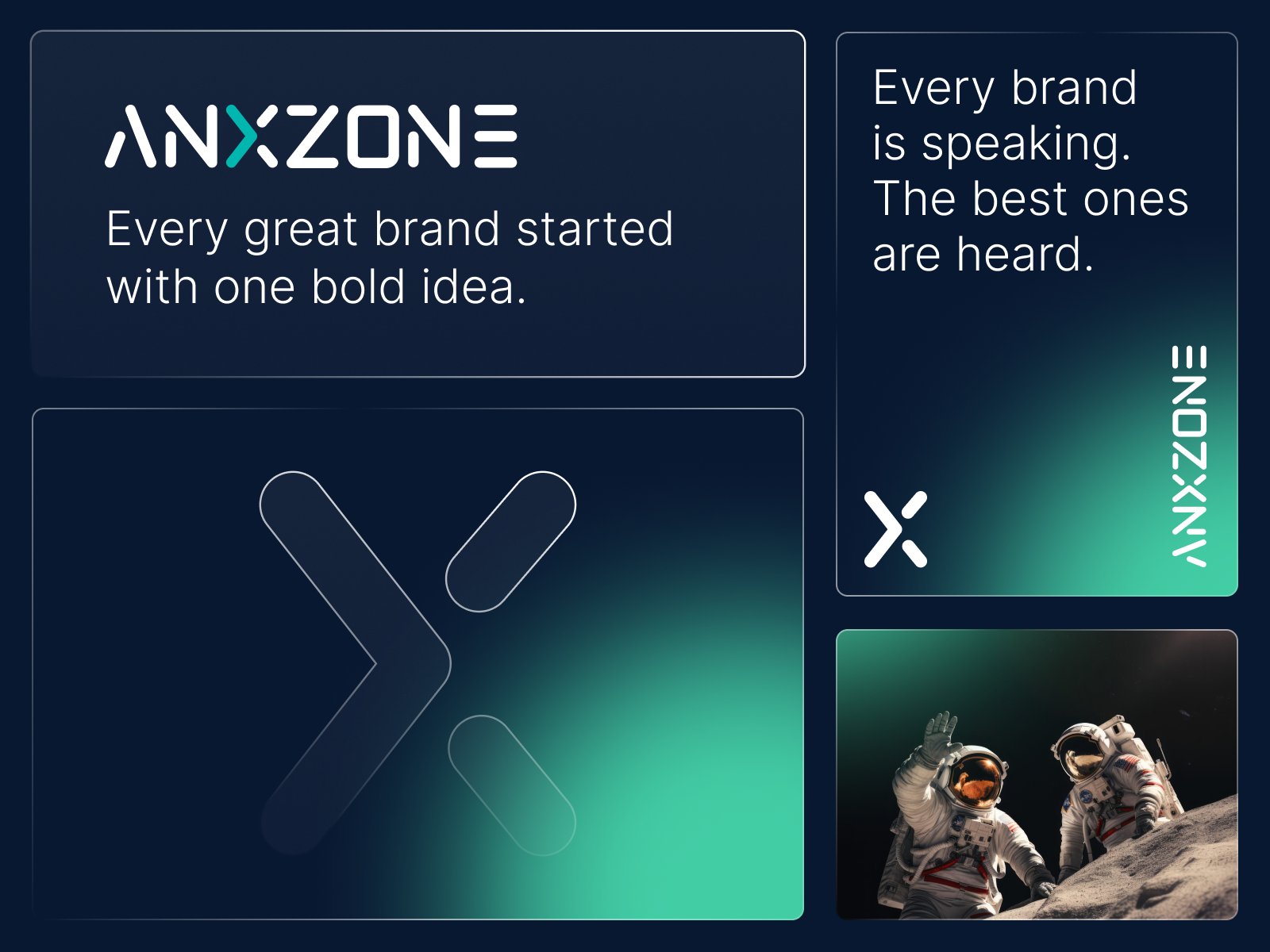 ANXZONE

Every great brand started with one bold idea.

Every brand is speaking. The best ones are heard.

ANXZONE